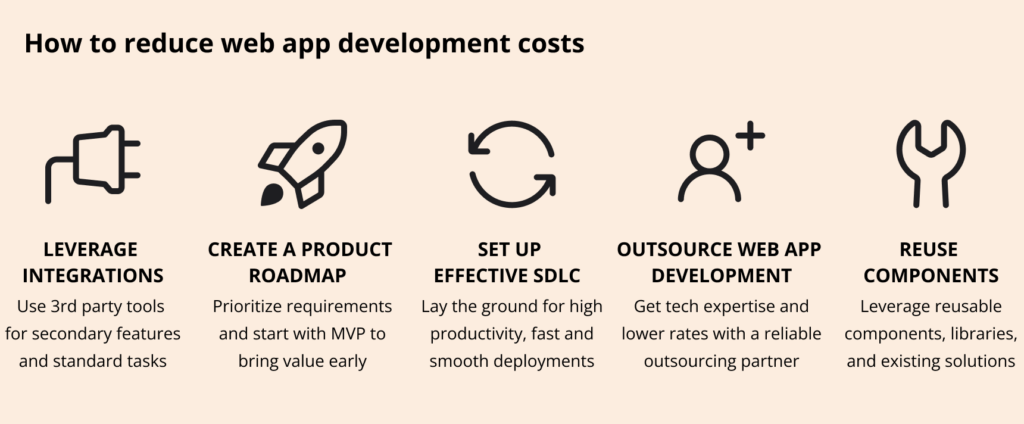 How to reduce web app development costs

LEVERAGE INTEGRATIONS
Use 3rd party tools for secondary features and standard tasks

CREATE A PRODUCT ROADMAP
Prioritize requirements and start with MVP to bring value early

SET UP EFFECTIVE SDLC
Lay the ground for high productivity, fast and smooth deployments

OUTSOURCE WEB APP DEVELOPMENT
Get tech expertise and lower rates with a reliable outsourcing partner

REUSE COMPONENTS
Leverage reusable components, libraries, and existing solutions